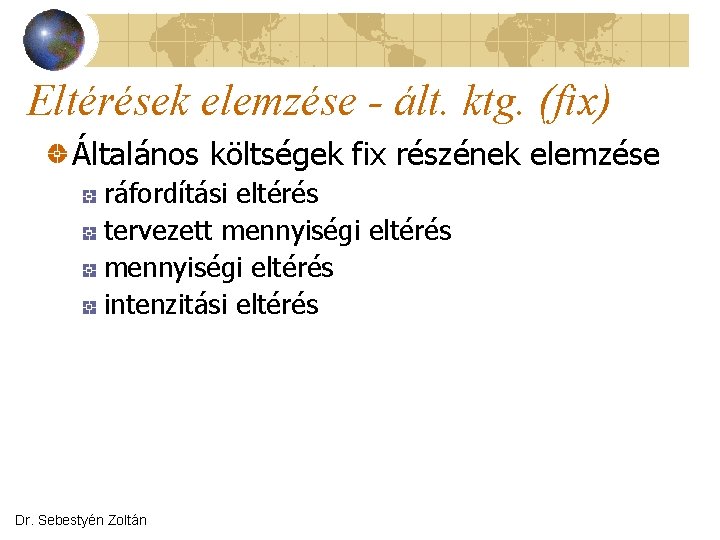 Eltérések elemzése - ált. ktg. (fix)

Általános költségek fix részének elemzése

ráfordítási eltérés

tervezett mennyiségi eltérés

mennyiségi eltérés

intenzitási eltérés

Dr. Sebestyén Zoltán